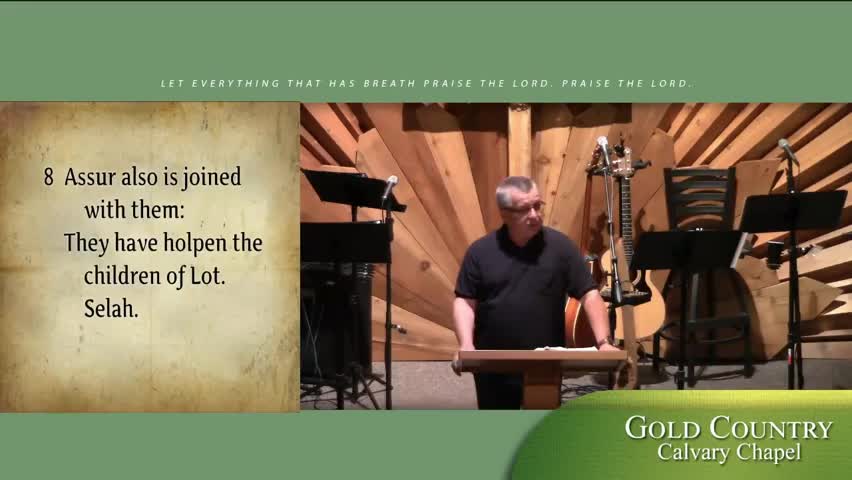 LET EVERYTHING THAT HAS BREATH PRAISE THE LORD. PRAISE THE LORD.

8 Assur also is joined with them: They have holpen the children of Lot. Selah.

GOLD COUNTRY
Calvary Chapel